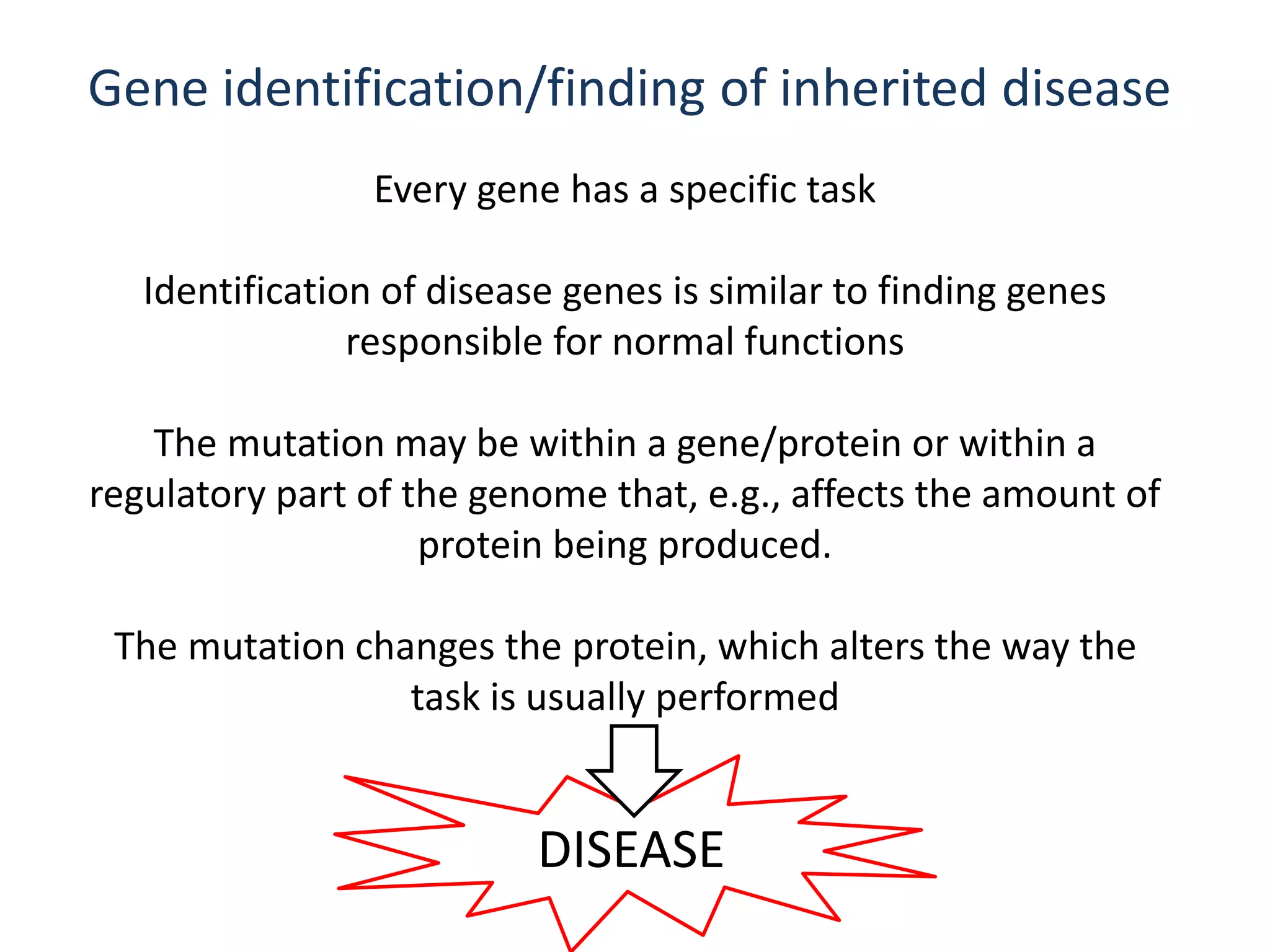 Gene identification/finding of inherited disease

Every gene has a specific task

Identification of disease genes is similar to finding genes responsible for normal functions

The mutation may be within a gene/protein or within a regulatory part of the genome that, e.g., affects the amount of protein being produced.

The mutation changes the protein, which alters the way the task is usually performed

DISEASE